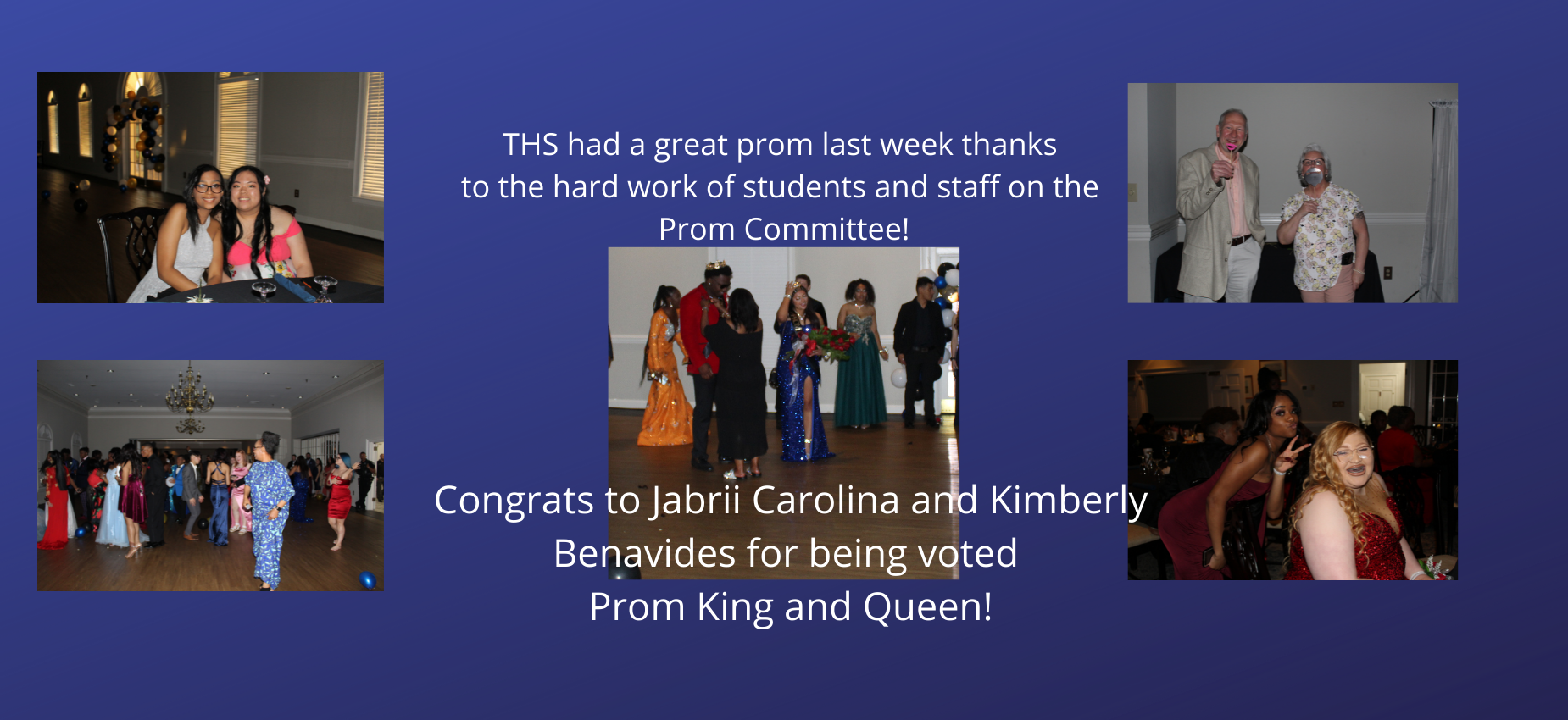 THS had a great prom last week thanks to the hard work of students and staff on the Prom Committee!

Congrats to Jabrii Carolina and Kimberly Benavides for being voted Prom King and Queen!